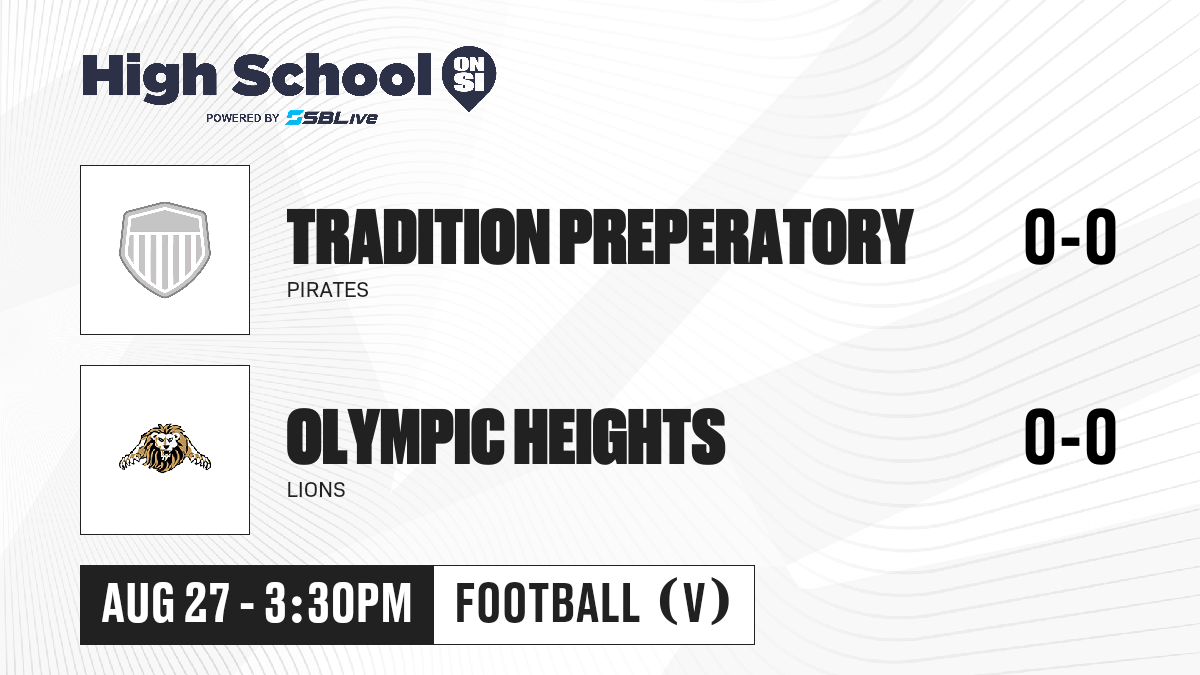 High School ON SI
POWERED BY SBLive

TRADITION PREPERATORY
PIRATES
0-0

OLYMPIC HEIGHTS
LIONS
0-0

AUG 27 - 3:30PM
FOOTBALL (V)